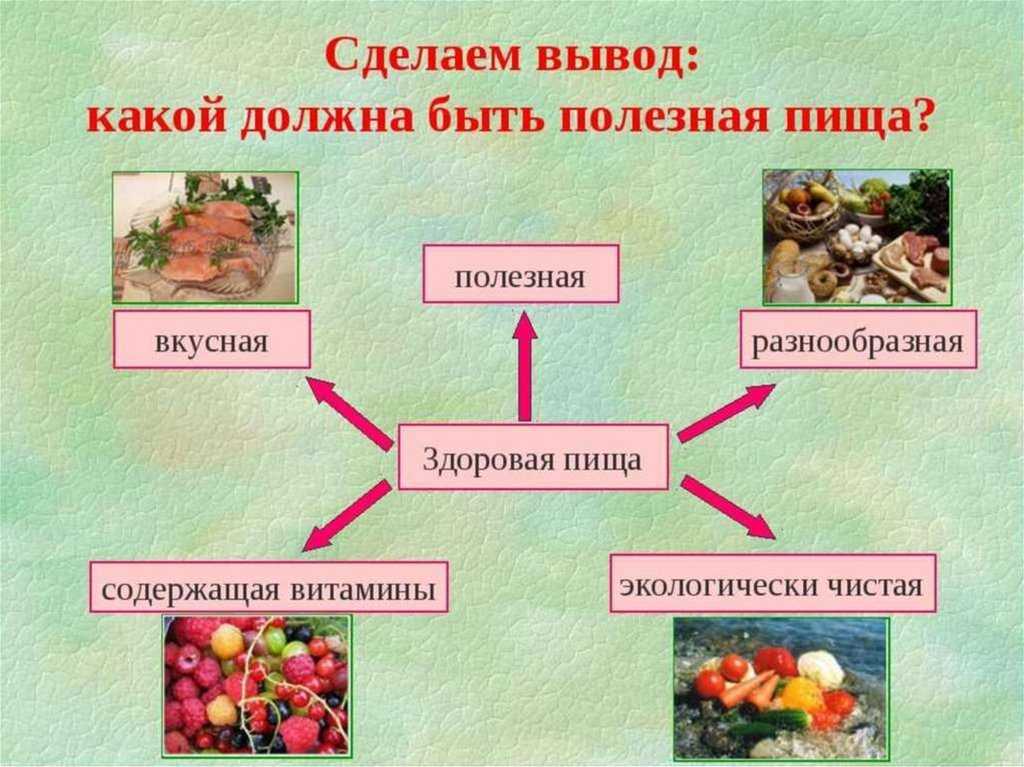 Сделаем вывод:
какой должна быть полезная пища?

полезная

вкусная

разнообразная

Здоровая пища

содержащая витамины

экологически чистая